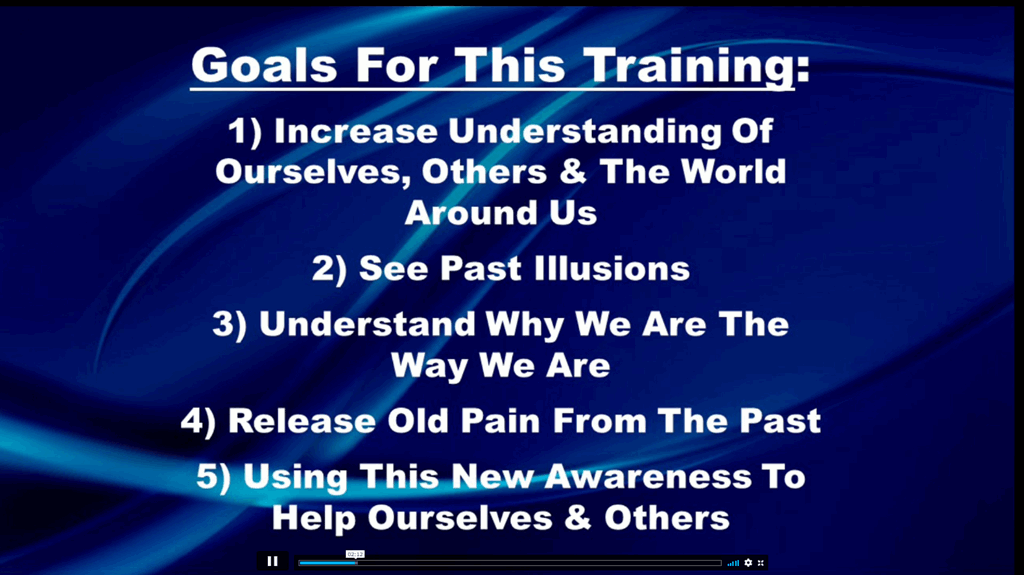 Goals For This Training:

1) Increase Understanding Of Ourselves, Others & The World Around Us

2) See Past Illusions

3) Understand Why We Are The Way We Are

4) Release Old Pain From The Past

5) Using This New Awareness To Help Ourselves & Others

02:12